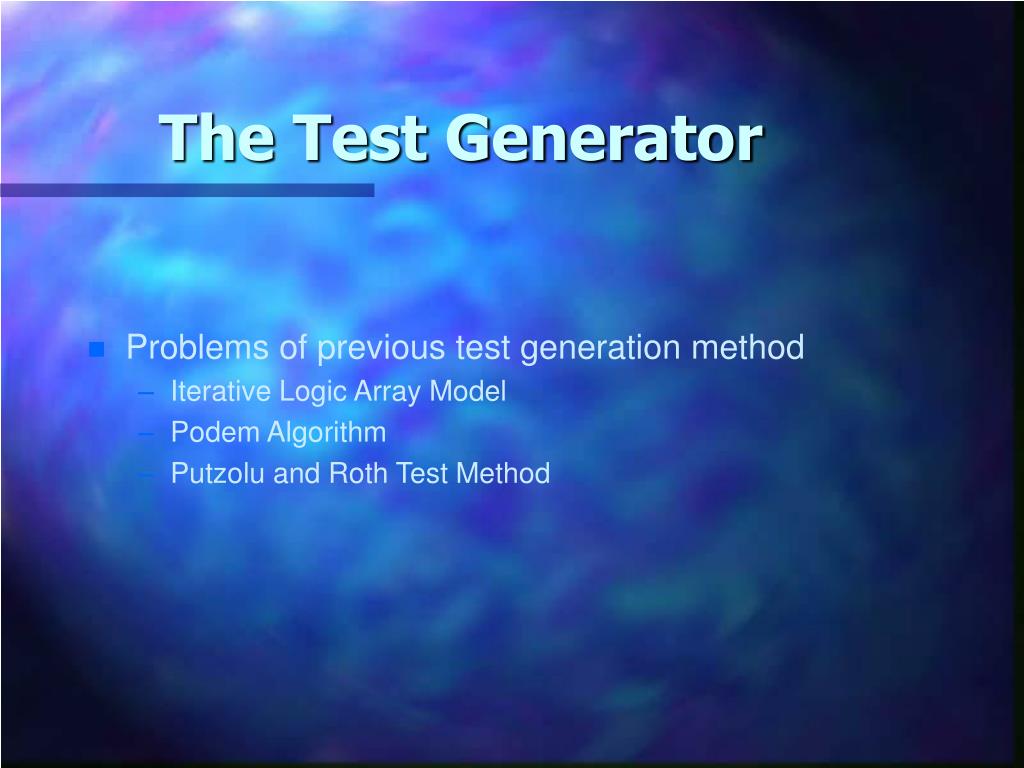 The Test Generator

Problems of previous test generation method
– Iterative Logic Array Model
– Podem Algorithm
– Putzolu and Roth Test Method